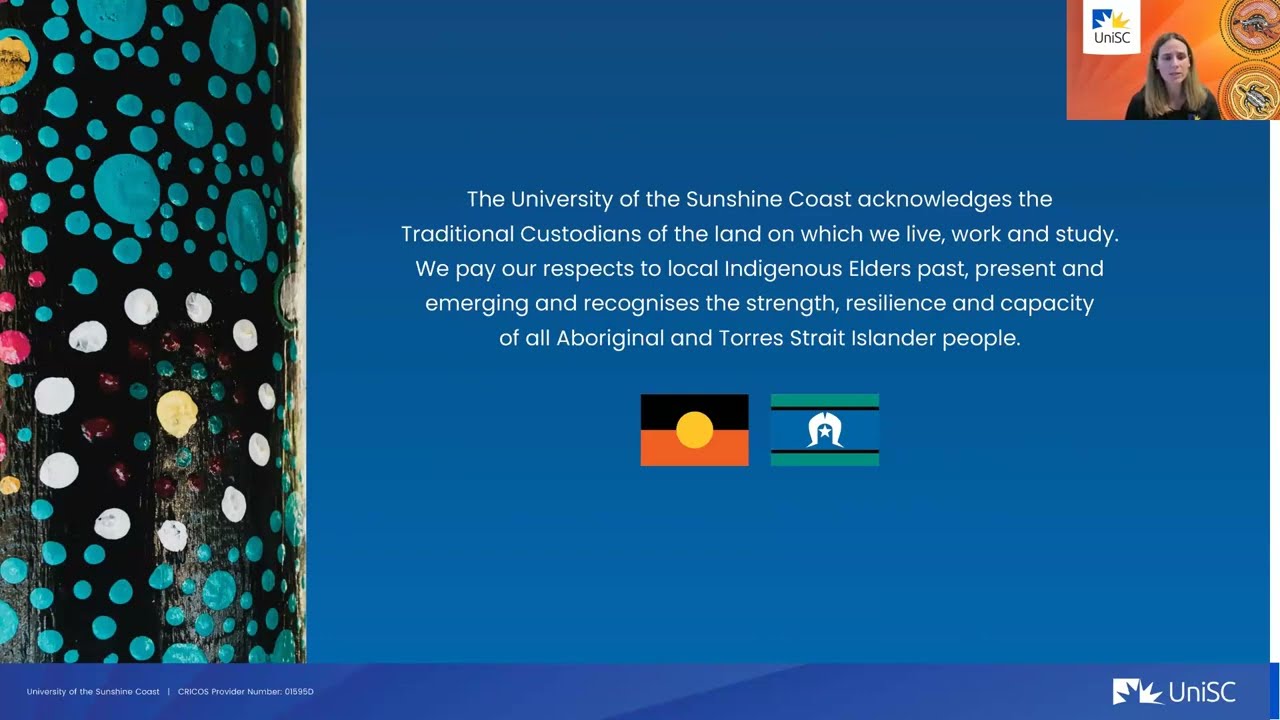 UniSC

The University of the Sunshine Coast acknowledges the Traditional Custodians of the land on which we live, work and study. We pay our respects to local Indigenous Elders past, present and emerging and recognises the strength, resilience and capacity of all Aboriginal and Torres Strait Islander people.

University of the Sunshine Coast | CRICOS Provider Number: 01595D

UniSC